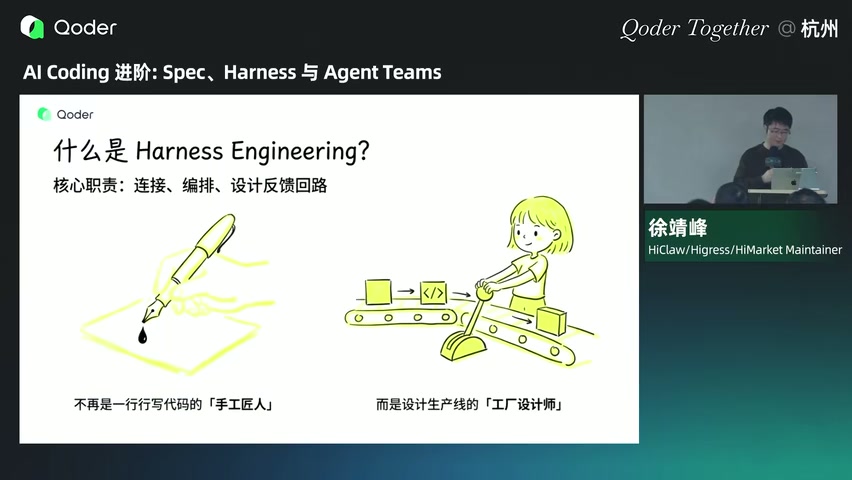 Qoder

Qoder Together @ 杭州

AI Coding 进阶: Spec、Harness 与 Agent Teams

Qoder

什么是 Harness Engineering?

核心职责：连接、编排、设计反馈回路

</>

不再是一行行写代码的「手工匠人」

而是设计生产线的「工厂设计师」

徐靖峰

HiClaw/Higress/HiMarket Maintainer